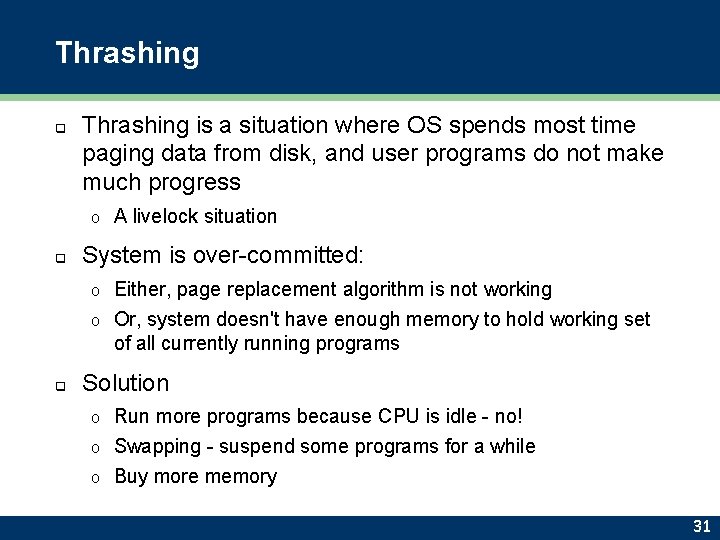 Thrashing

❑ Thrashing is a situation where OS spends most time paging data from disk, and user programs do not make much progress

o A livelock situation

❑ System is over-committed:

o Either, page replacement algorithm is not working

o Or, system doesn't have enough memory to hold working set of all currently running programs

❑ Solution

o Run more programs because CPU is idle - no!

o Swapping - suspend some programs for a while

o Buy more memory

31